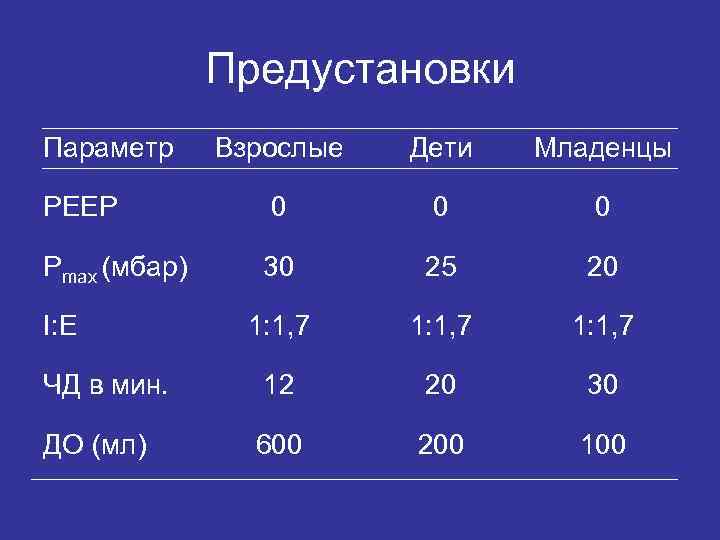 Предустановки

| Параметр | Взрослые | Дети | Младенцы |
|---|---|---|---|
| PEEP | 0 | 0 | 0 |
| $P_{max}$ (мбар) | 30 | 25 | 20 |
| I:E | 1:1,7 | 1:1,7 | 1:1,7 |
| ЧД в мин. | 12 | 20 | 30 |
| ДО (мл) | 600 | 200 | 100 |